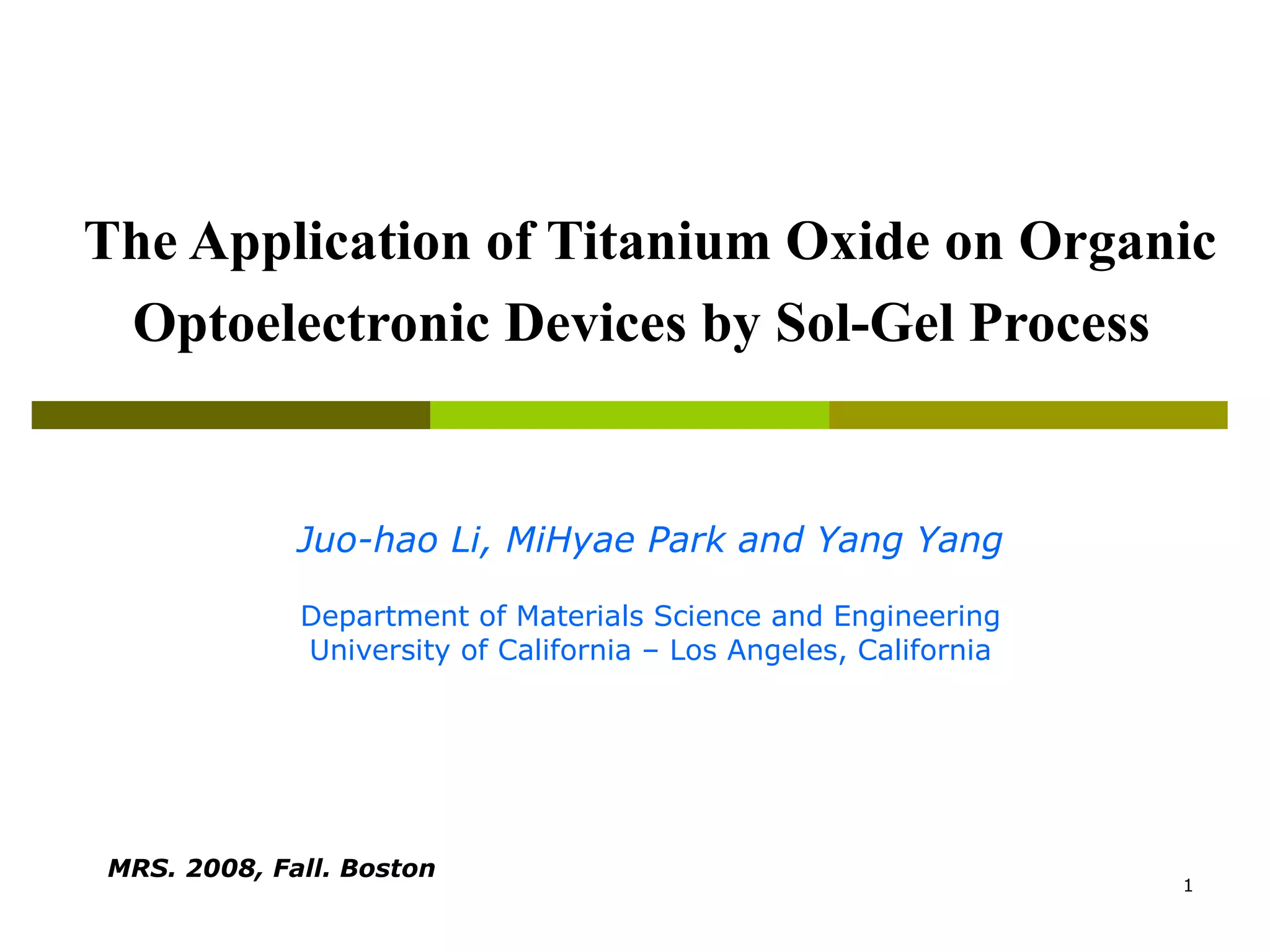 The Application of Titanium Oxide on Organic Optoelectronic Devices by Sol-Gel Process

Juo-hao Li, MiHyae Park and Yang Yang

Department of Materials Science and Engineering
University of California – Los Angeles, California

MRS. 2008, Fall. Boston

1